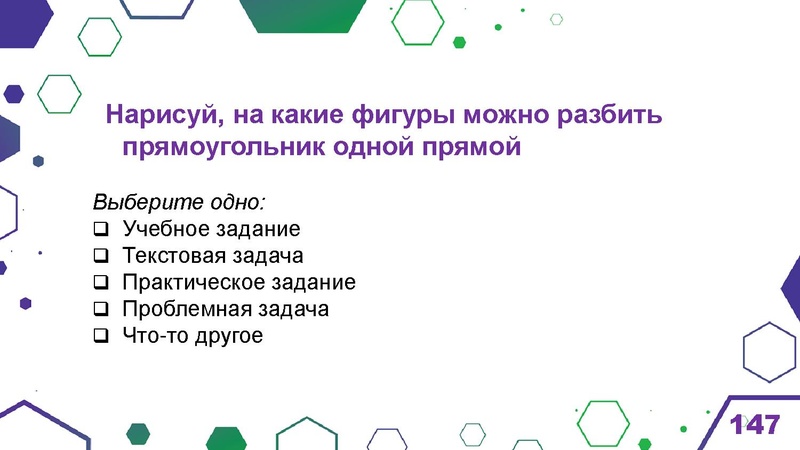 Нарисуй, на какие фигуры можно разбить прямоугольник одной прямой

Выберите одно:
❑ Учебное задание
❑ Текстовая задача
❑ Практическое задание
❑ Проблемная задача
❑ Что-то другое

147